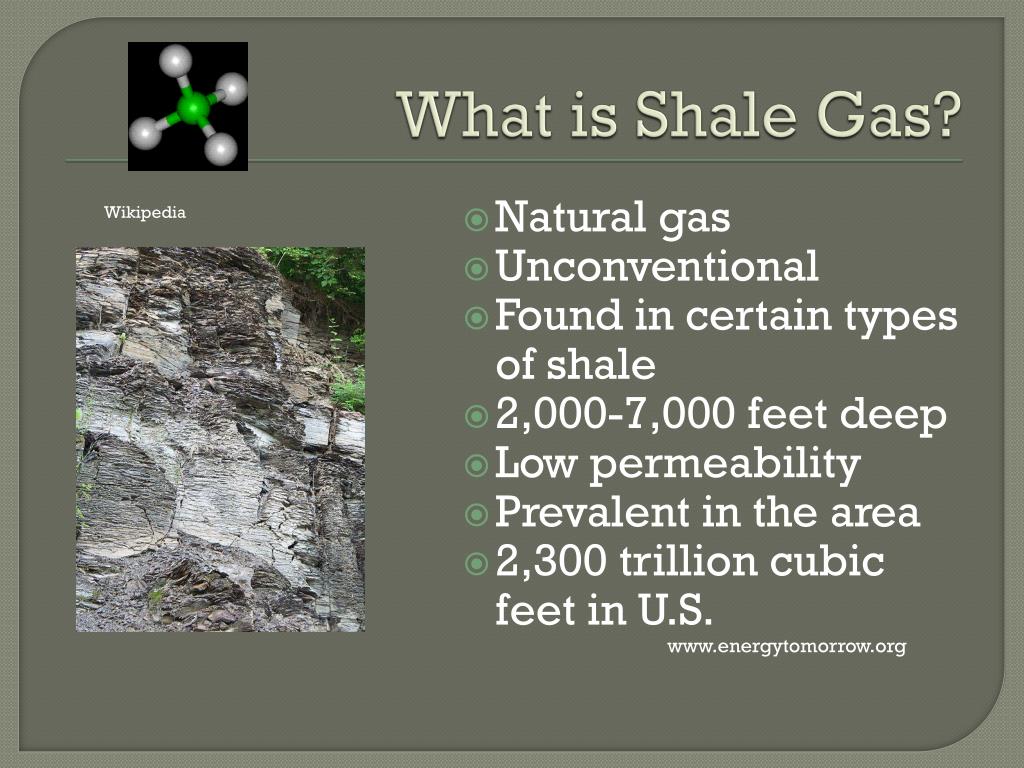 What is Shale Gas?

Wikipedia

Natural gas
Unconventional
Found in certain types of shale
2,000-7,000 feet deep
Low permeability
Prevalent in the area
2,300 trillion cubic feet in U.S.

www.energytomorrow.org